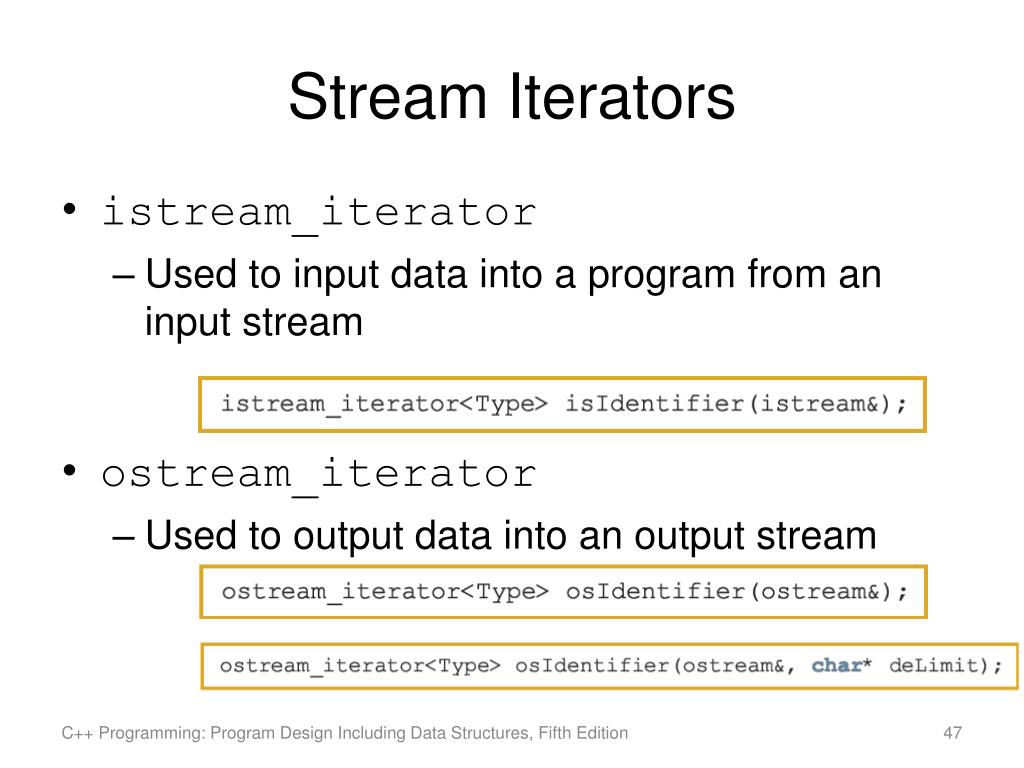 Stream Iterators

• istream_iterator
– Used to input data into a program from an input stream

istream_iterator<Type> isIdentifier(istream&);

• ostream_iterator
– Used to output data into an output stream

ostream_iterator<Type> osIdentifier(ostream&);

ostream_iterator<Type> osIdentifier(ostream&, char* deLimit);

C++ Programming: Program Design Including Data Structures, Fifth Edition

47